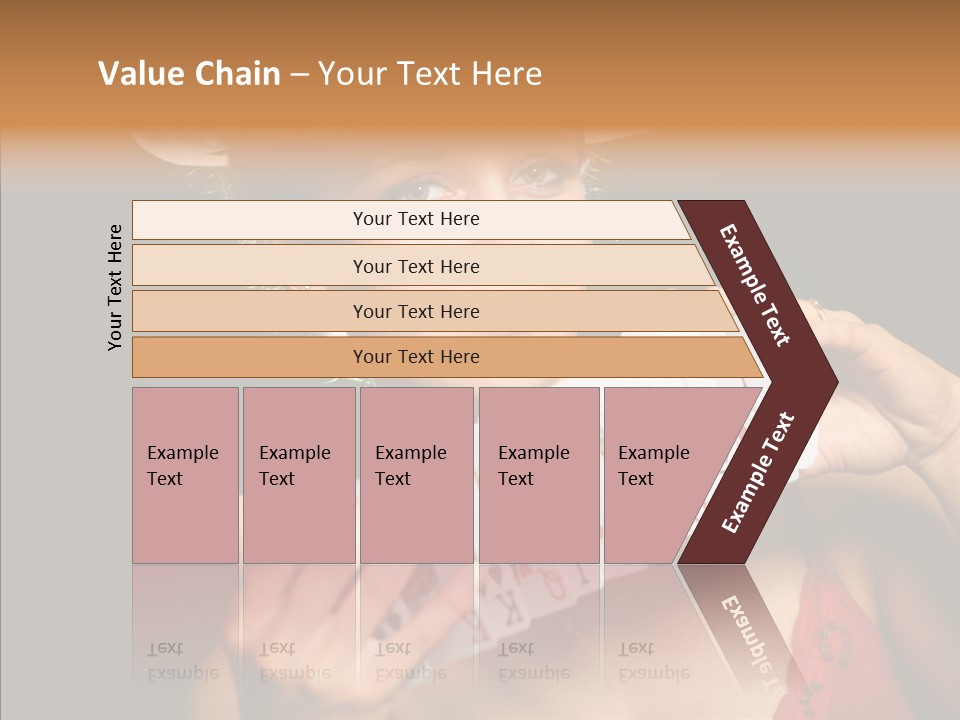 Value Chain – Your Text Here

Your Text Here

Your Text Here

Your Text Here

Your Text Here

Your Text Here

Example Text

Example Text

Example Text

Example Text

Example Text

Example Text

Example Text